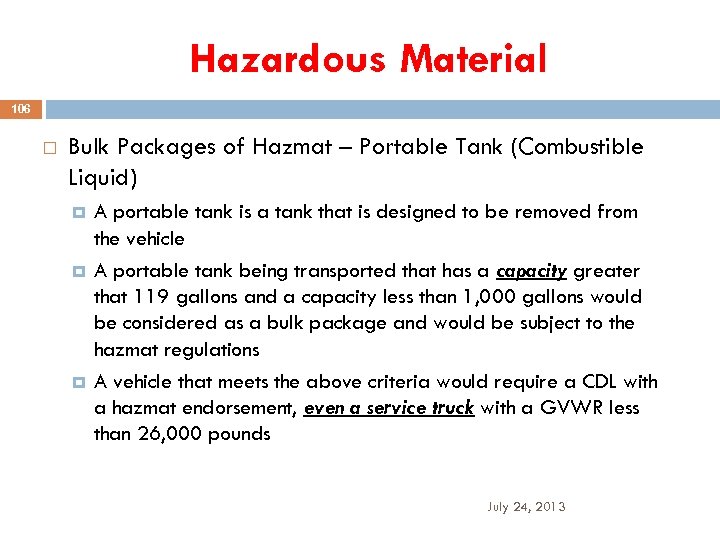 Hazardous Material

106

Bulk Packages of Hazmat – Portable Tank (Combustible Liquid)

A portable tank is a tank that is designed to be removed from the vehicle

A portable tank being transported that has a capacity greater that 119 gallons and a capacity less than 1,000 gallons would be considered as a bulk package and would be subject to the hazmat regulations

A vehicle that meets the above criteria would require a CDL with a hazmat endorsement, even a service truck with a GVWR less than 26,000 pounds

July 24, 2013